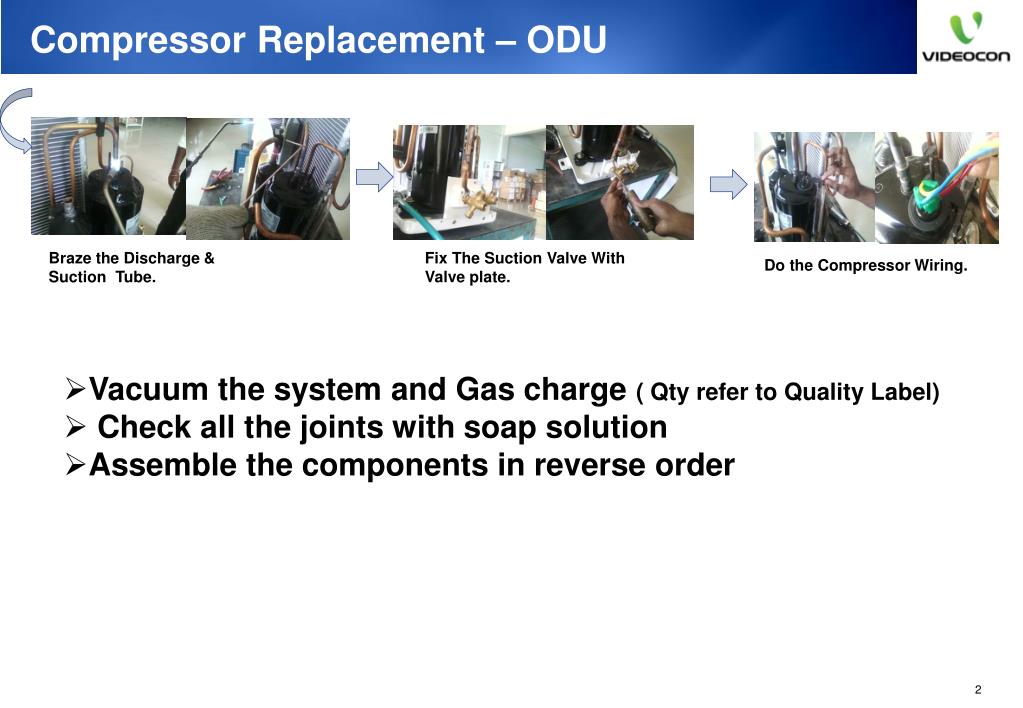 Compressor Replacement – ODU

VIDEOCON

Braze the Discharge & Suction Tube.

Fix The Suction Valve With Valve plate.

Do the Compressor Wiring.

➢Vacuum the system and Gas charge ( Qty refer to Quality Label)
➢ Check all the joints with soap solution
➢Assemble the components in reverse order

2